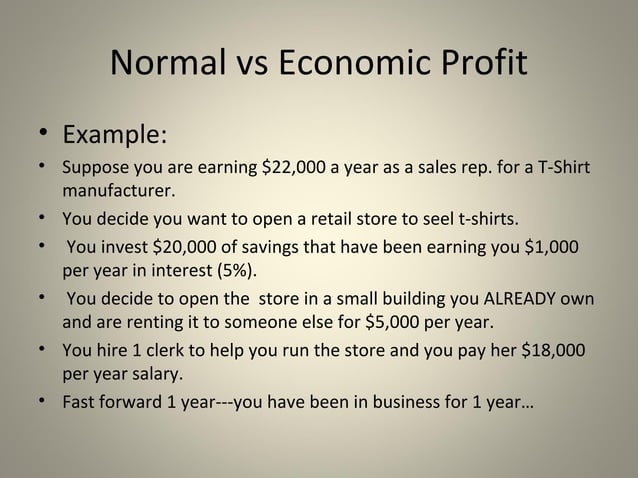 Normal vs Economic Profit

• Example:

• Suppose you are earning \$22,000 a year as a sales rep. for a T-Shirt manufacturer.

• You decide you want to open a retail store to seel t-shirts.

• You invest \$20,000 of savings that have been earning you \$1,000 per year in interest (5%).

• You decide to open the store in a small building you ALREADY own and are renting it to someone else for \$5,000 per year.

• You hire 1 clerk to help you run the store and you pay her \$18,000 per year salary.

• Fast forward 1 year---you have been in business for 1 year…